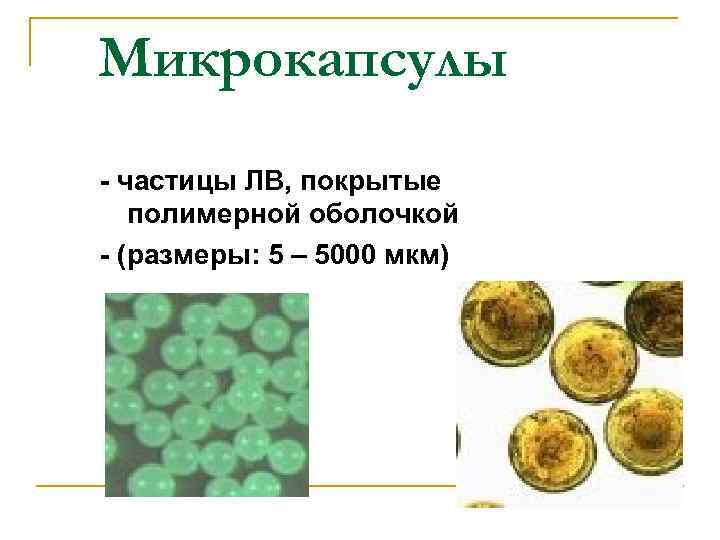 Микрокапсулы

- частицы ЛВ, покрытые полимерной оболочкой

- (размеры: 5 – 5000 мкм)